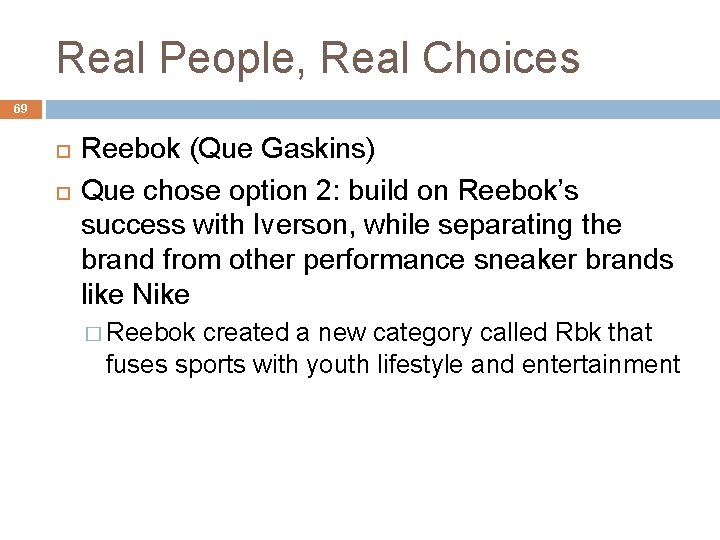 Real People, Real Choices

69

Reebok (Que Gaskins)

Que chose option 2: build on Reebok's success with Iverson, while separating the brand from other performance sneaker brands like Nike

Reebok created a new category called Rbk that fuses sports with youth lifestyle and entertainment